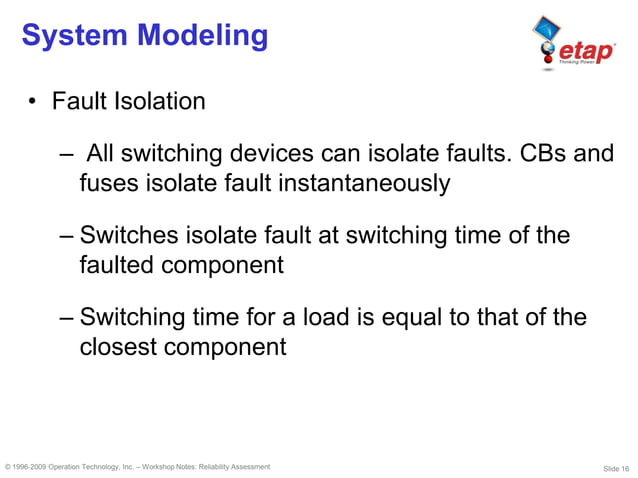 System Modeling

etap
Thinking Power

• Fault Isolation

– All switching devices can isolate faults. CBs and fuses isolate fault instantaneously

– Switches isolate fault at switching time of the faulted component

– Switching time for a load is equal to that of the closest component

© 1996-2009 Operation Technology, Inc. – Workshop Notes: Reliability Assessment

Slide 16